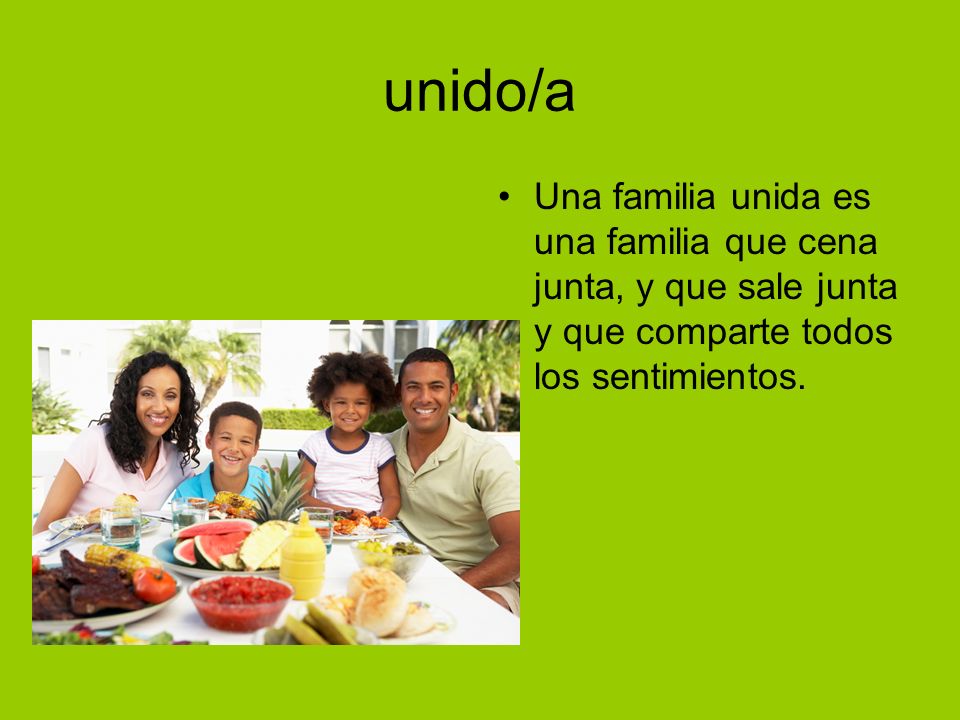 unido/a

• Una familia unida es una familia que cena junta, y que sale junta y que comparte todos los sentimientos.